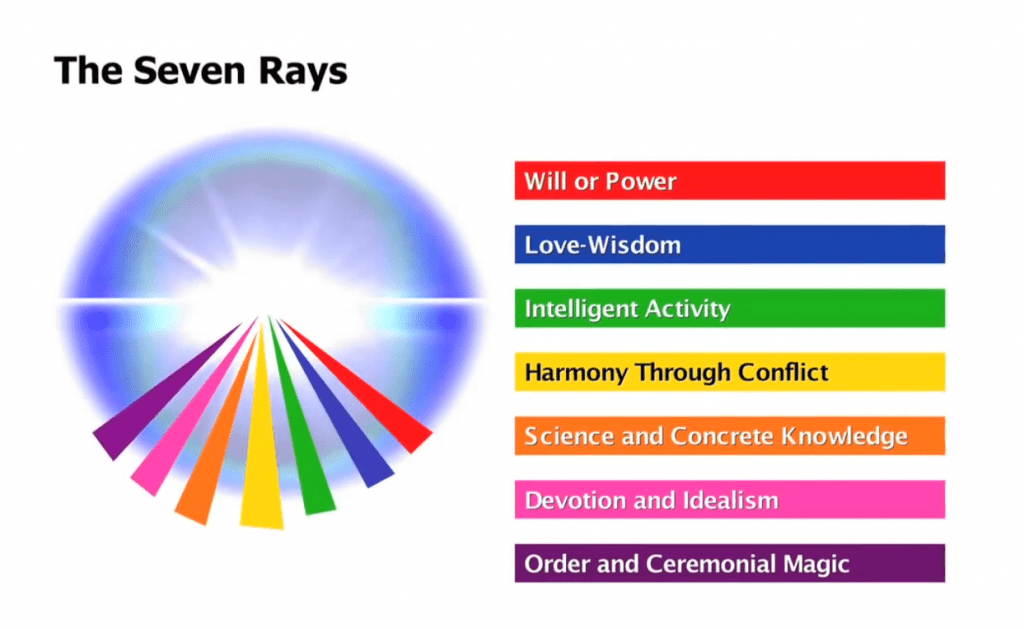 The Seven Rays

Will or Power

Love-Wisdom

Intelligent Activity

Harmony Through Conflict

Science and Concrete Knowledge

Devotion and Idealism

Order and Ceremonial Magic